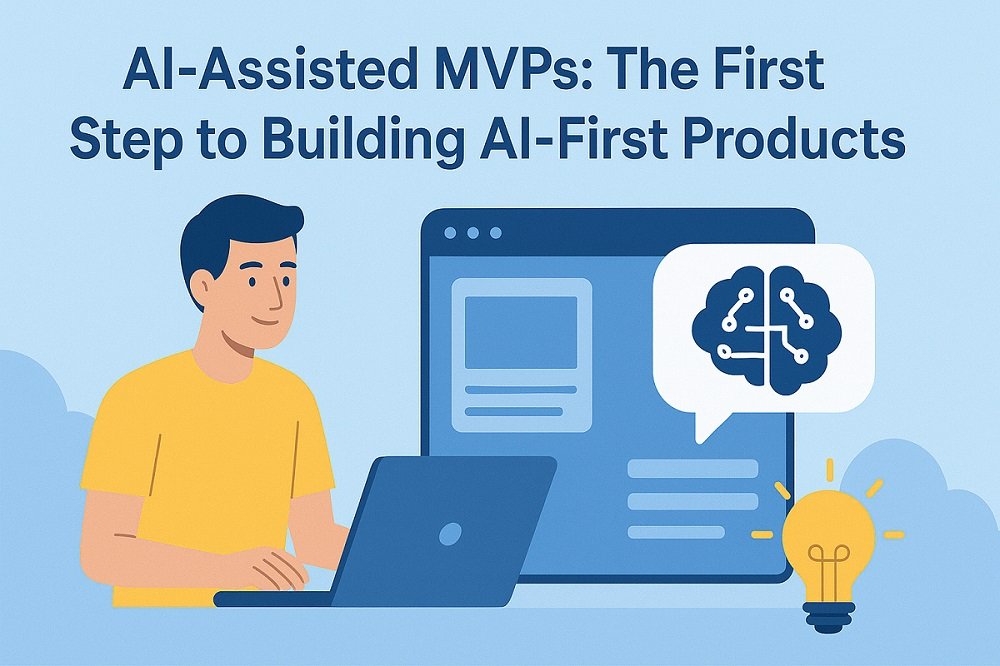 AI-Assisted MVPs: The First Step to Building AI-First Products